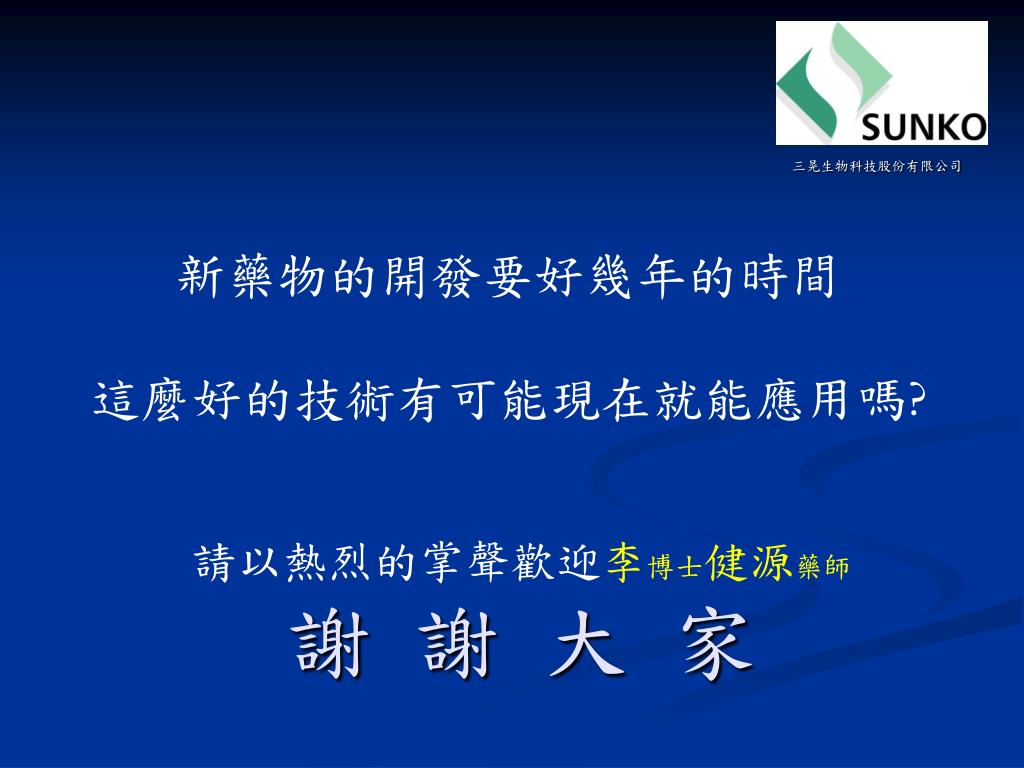 SUNKO

三晃生物科技股份有限公司

新藥物的開發要好幾年的時間

這麼好的技術有可能現在就能應用嗎?

請以熱烈的掌聲歡迎李博士健源藥師

謝 謝 大 家